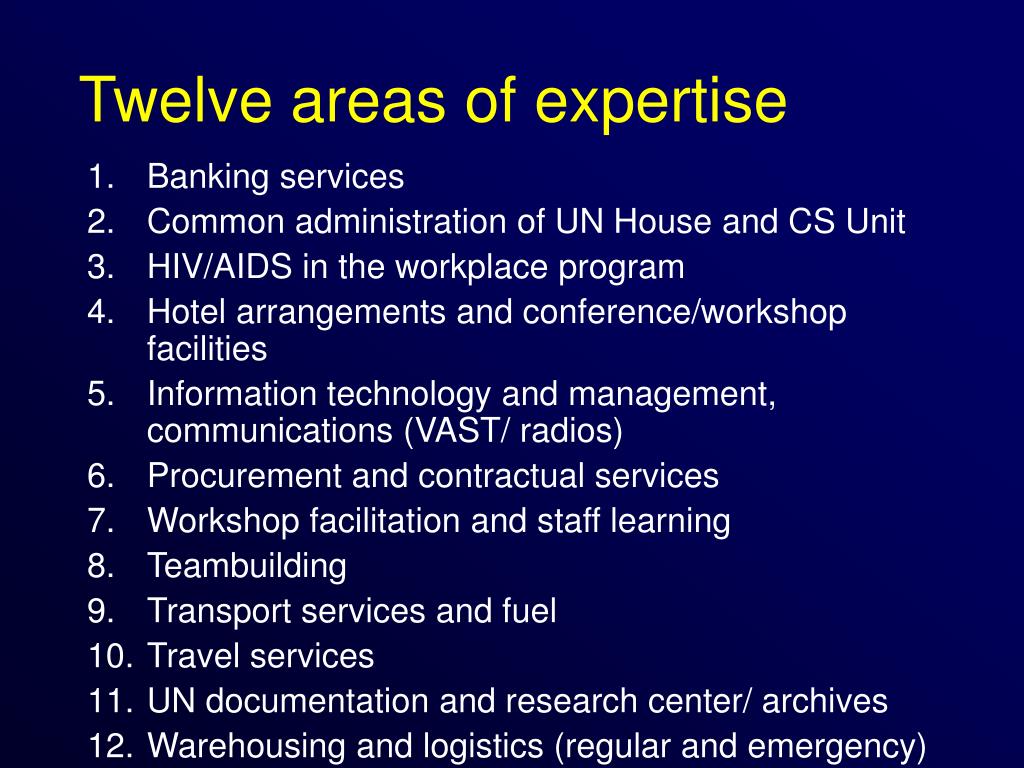 Twelve areas of expertise

1. Banking services
2. Common administration of UN House and CS Unit
3. HIV/AIDS in the workplace program
4. Hotel arrangements and conference/workshop facilities
5. Information technology and management, communications (VAST/ radios)
6. Procurement and contractual services
7. Workshop facilitation and staff learning
8. Teambuilding
9. Transport services and fuel
10. Travel services
11. UN documentation and research center/ archives
12. Warehousing and logistics (regular and emergency)